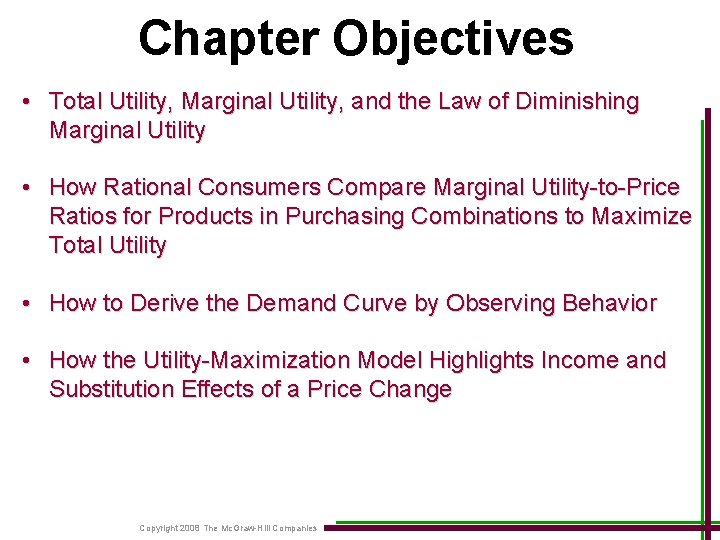 Chapter Objectives

• Total Utility, Marginal Utility, and the Law of Diminishing Marginal Utility

• How Rational Consumers Compare Marginal Utility-to-Price Ratios for Products in Purchasing Combinations to Maximize Total Utility

• How to Derive the Demand Curve by Observing Behavior

• How the Utility-Maximization Model Highlights Income and Substitution Effects of a Price Change

Copyright 2008 The McGraw-Hill Companies